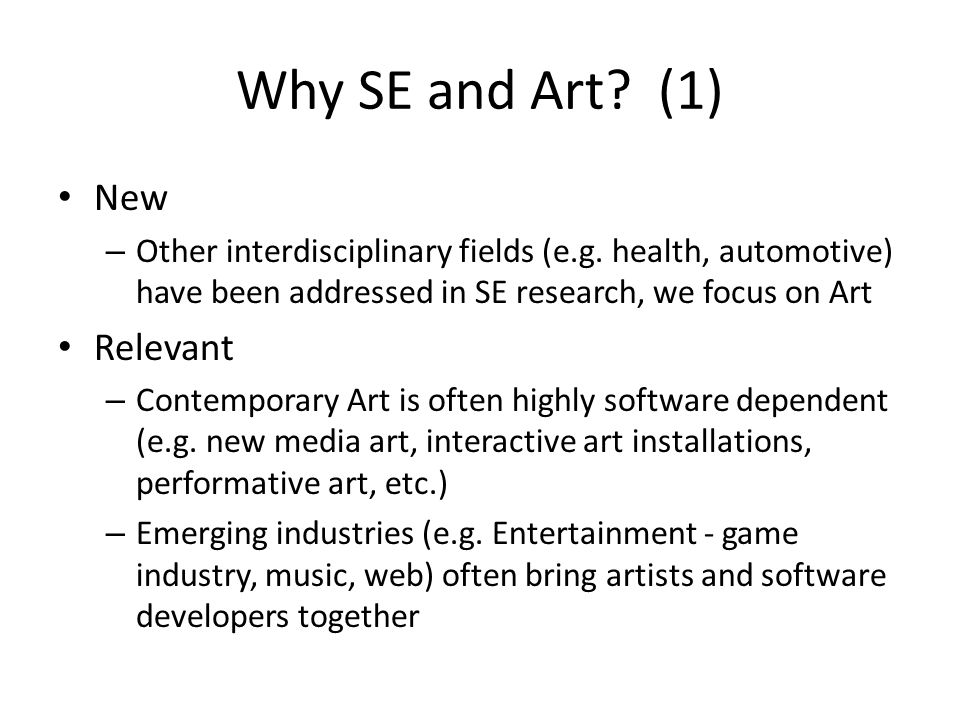 Why SE and Art? (1)

• New
– Other interdisciplinary fields (e.g. health, automotive) have been addressed in SE research, we focus on Art

• Relevant
– Contemporary Art is often highly software dependent (e.g. new media art, interactive art installations, performative art, etc.)
– Emerging industries (e.g. Entertainment - game industry, music, web) often bring artists and software developers together